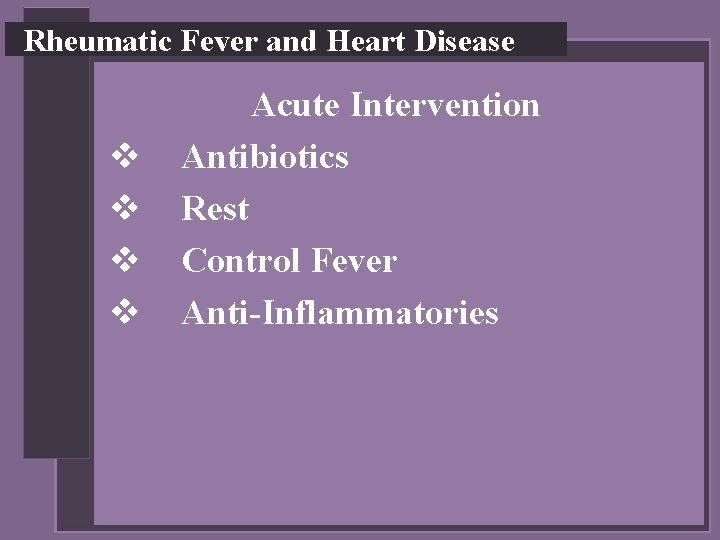 Rheumatic Fever and Heart Disease

Acute Intervention

❖ Antibiotics
❖ Rest
❖ Control Fever
❖ Anti-Inflammatories